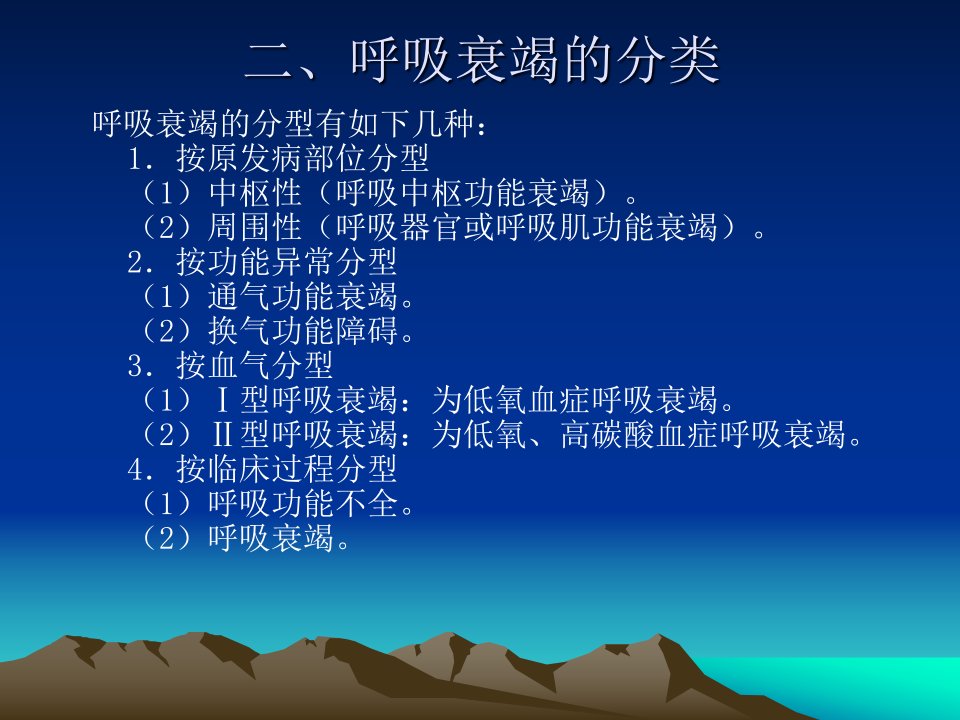 二、呼吸衰竭的分类

呼吸衰竭的分型有如下几种：
1．按原发病部位分型
（1）中枢性（呼吸中枢功能衰竭）。
（2）周围性（呼吸器官或呼吸肌功能衰竭）。
2．按功能异常分型
（1）通气功能衰竭。
（2）换气功能障碍。
3．按血气分型
（1）Ⅰ型呼吸衰竭：为低氧血症呼吸衰竭。
（2）Ⅱ型呼吸衰竭：为低氧、高碳酸血症呼吸衰竭。
4．按临床过程分型
（1）呼吸功能不全。
（2）呼吸衰竭。